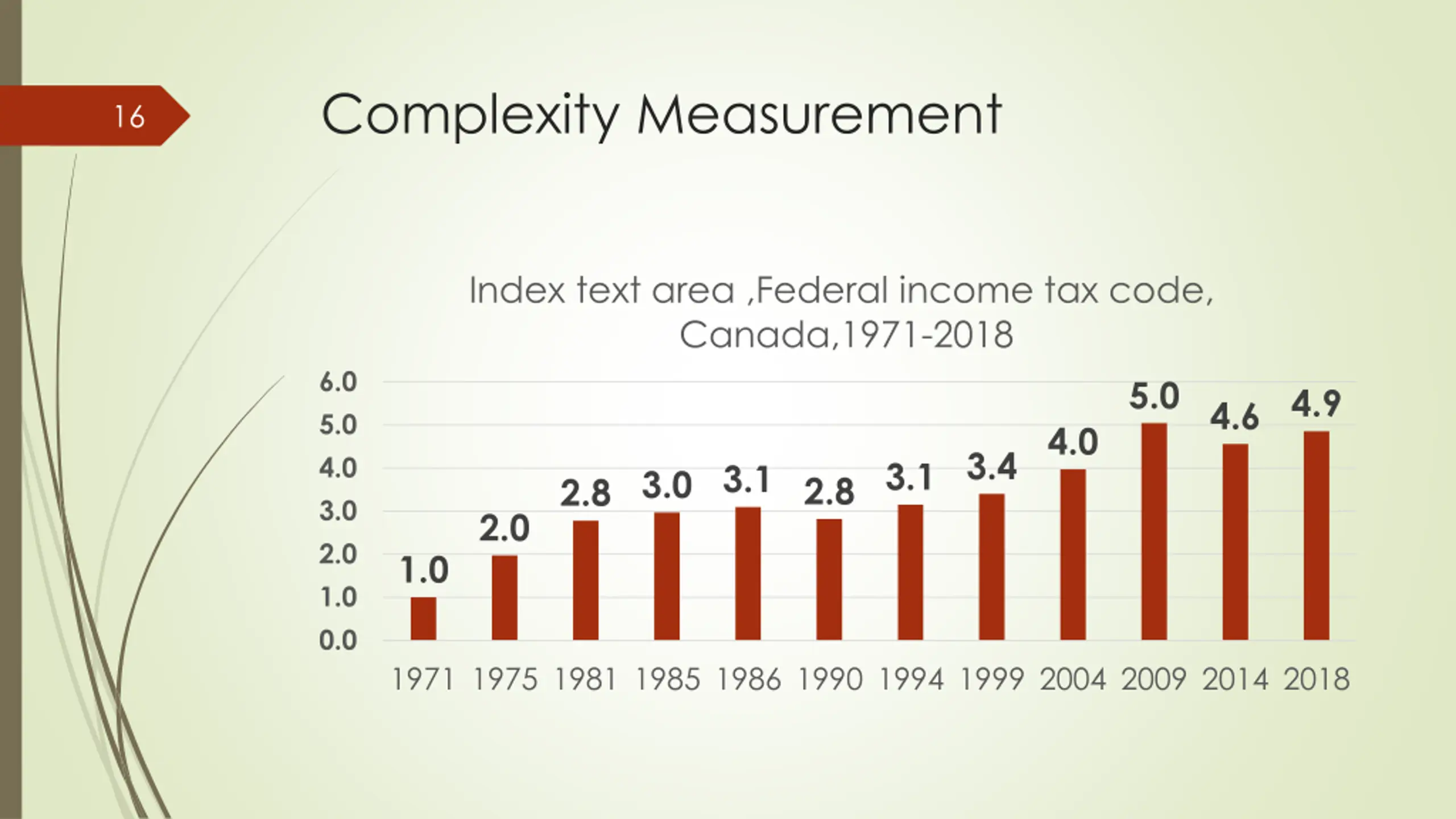 16

Complexity Measurement

Index text area ,Federal income tax code, Canada,1971-2018

6.0
5.0
4.0
3.0
2.0
1.0
0.0

1.0 2.0 2.8 3.0 3.1 2.8 3.1 3.4 4.0 5.0 4.6 4.9

1971 1975 1981 1985 1986 1990 1994 1999 2004 2009 2014 2018